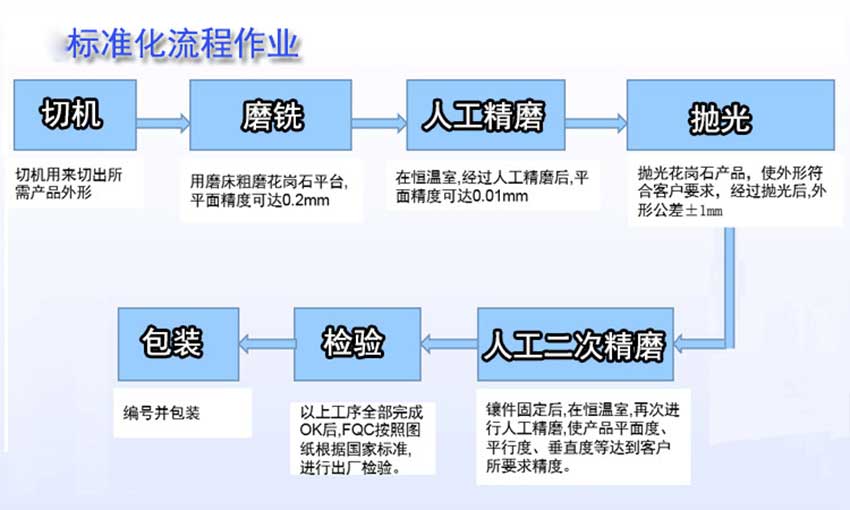 标准化流程作业

切机

切机用来切出所需产品外形

磨铣

用磨床粗磨花岗石平台，平面精度可达0.2mm

人工精磨

在恒温室,经过人工精磨后,平面精度可达0.01mm

抛光

抛光花岗石产品，使外形符合客户要求，经过抛光后,外形公差±1mm

人工二次精磨

镶件固定后,在恒温室,再次进行人工精磨,使产品平面度、平行度、垂直度等达到客户所要求精度。

检验

以上工序全部完成OK后,FQC按照图纸根据国家标准,进行出厂检验。

包装

编号并包装